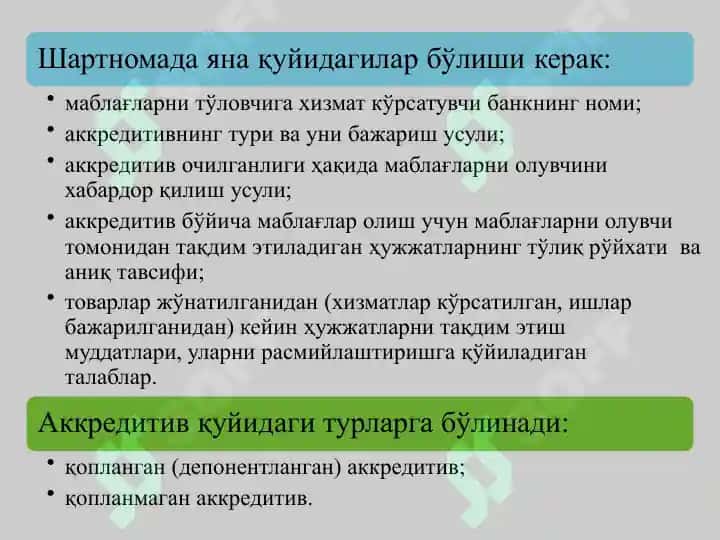 Шартномада яна қуйидагилар бўлиши керак:

• маблағларни тўловчига хизмат кўрсатувчи банкнинг номи;
• аккредитивнинг тури ва уни бажариш усули;
• аккредитив очилганлиги ҳақида маблағларни олувчини хабардор қилиш усули;
• аккредитив бўйича маблағлар олиш учун маблағларни олувчи томонидан тақдим этиладиган ҳужжатларнинг тўлиқ рўйхати ва аниқ тавсифи;
• товарлар жўнатилганидан (хизматлар кўрсатилган, ишлар бажарилганидан) кейин ҳужжатларни тақдим этиш муддатлари, уларни расмийлаштиришга қўйиладиган талаблар.

Аккредитив қуйидаги турларга бўлинади:

• қопланган (депонентланган) аккредитив;
• қопланмаган аккредитив.